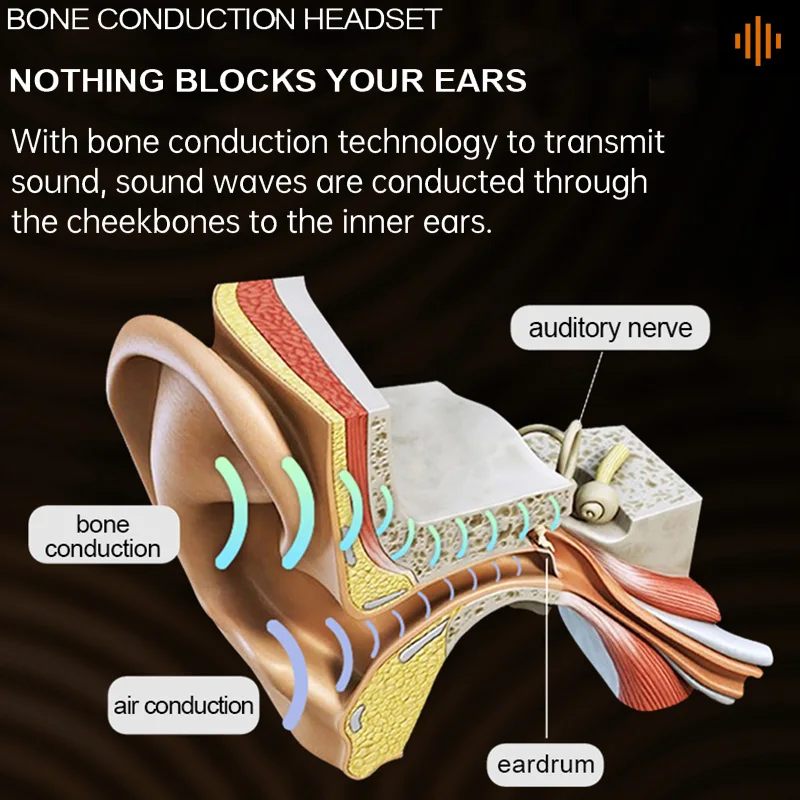 BONE CONDUCTION HEADSET

NOTHING BLOCKS YOUR EARS

With bone conduction technology to transmit sound, sound waves are conducted through the cheekbones to the inner ears.

auditory nerve

bone conduction

air conduction

eardrum